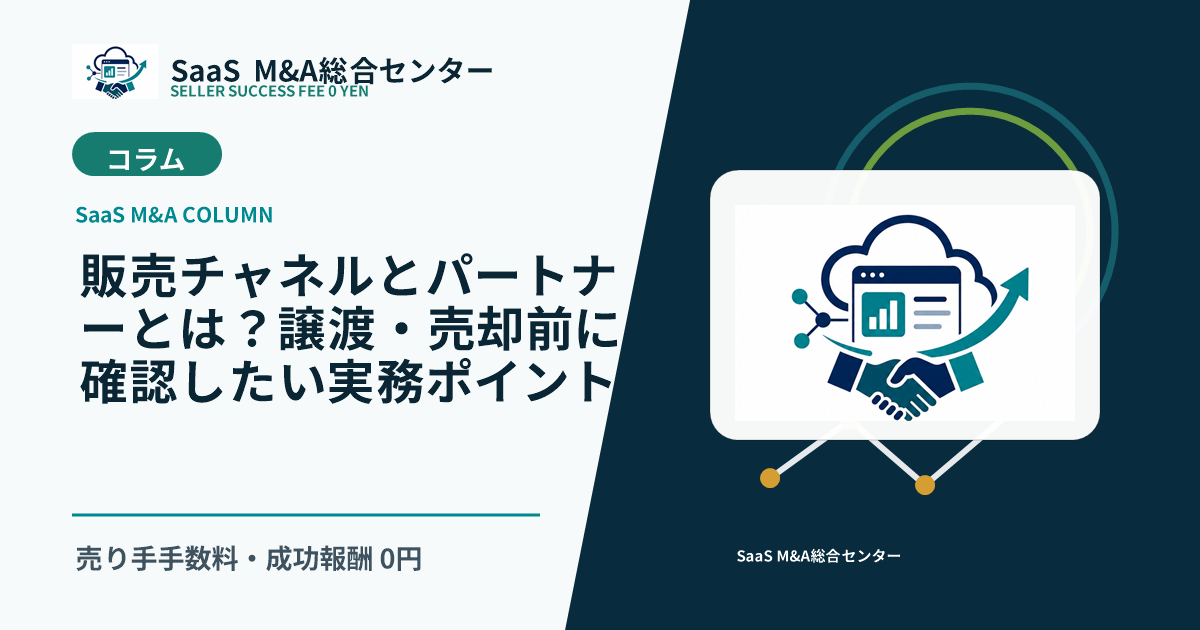 SaaS M&A総合センター
SELLER SUCCESS FEE 0 YEN

コラム

SaaS M&A COLUMN

販売チャネルとパートナーとは？譲渡・売却前に確認したい実務ポイント

売り手手数料・成功報酬 0円

SaaS M&A総合センター